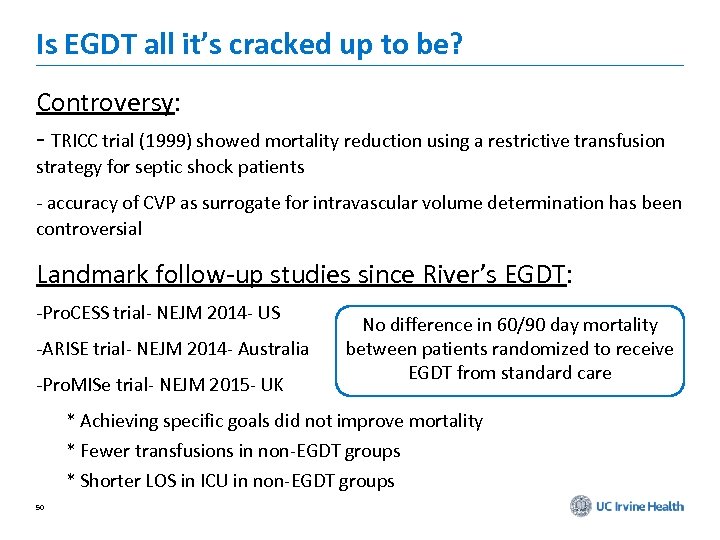 Is EGDT all it's cracked up to be?

Controversy:

- TRICC trial (1999) showed mortality reduction using a restrictive transfusion strategy for septic shock patients

- accuracy of CVP as surrogate for intravascular volume determination has been controversial

Landmark follow-up studies since River's EGDT:

-ProCESS trial- NEJM 2014- US

-ARISE trial- NEJM 2014- Australia

-ProMISe trial- NEJM 2015- UK

No difference in 60/90 day mortality between patients randomized to receive EGDT from standard care

* Achieving specific goals did not improve mortality

* Fewer transfusions in non-EGDT groups

* Shorter LOS in ICU in non-EGDT groups

50

UC Irvine Health